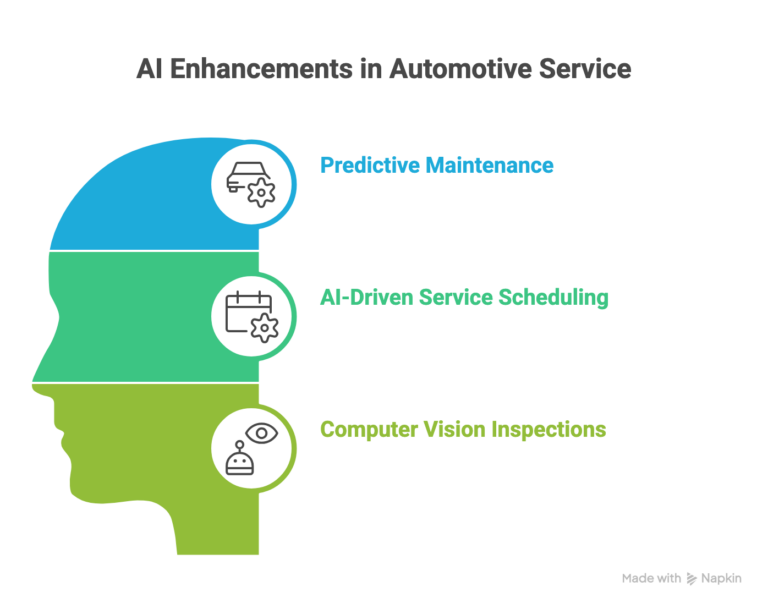 AI Enhancements in Automotive Service

Predictive Maintenance

AI-Driven Service Scheduling

Computer Vision Inspections

Made with Napkin